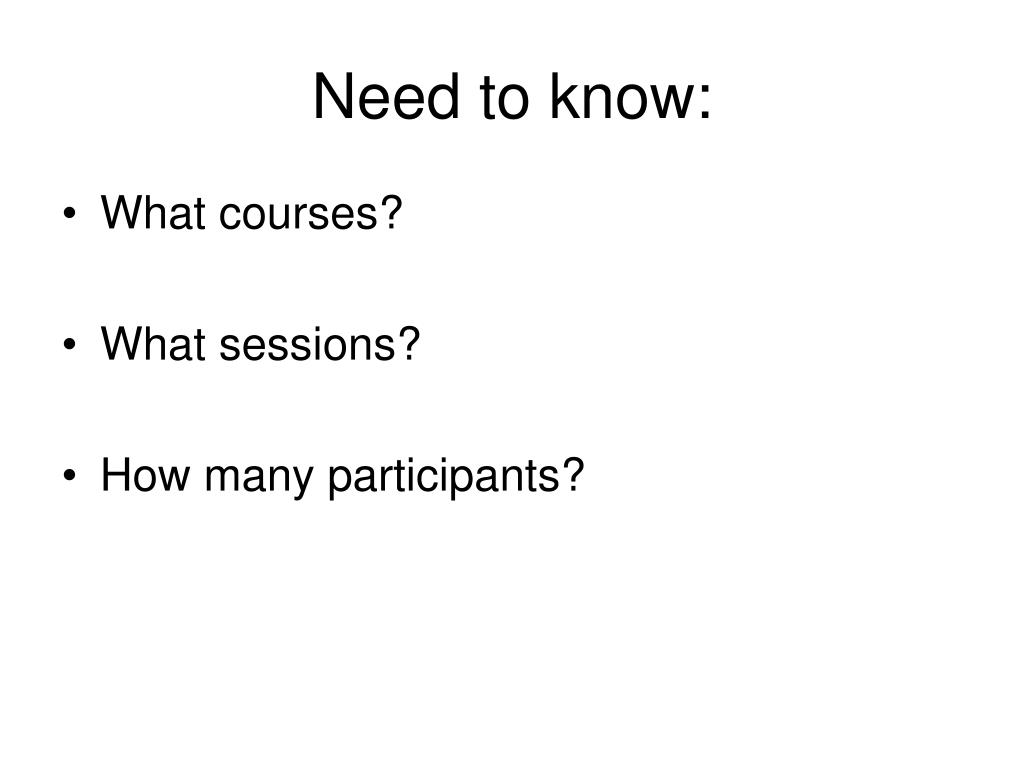 Need to know:

• What courses?

• What sessions?

• How many participants?